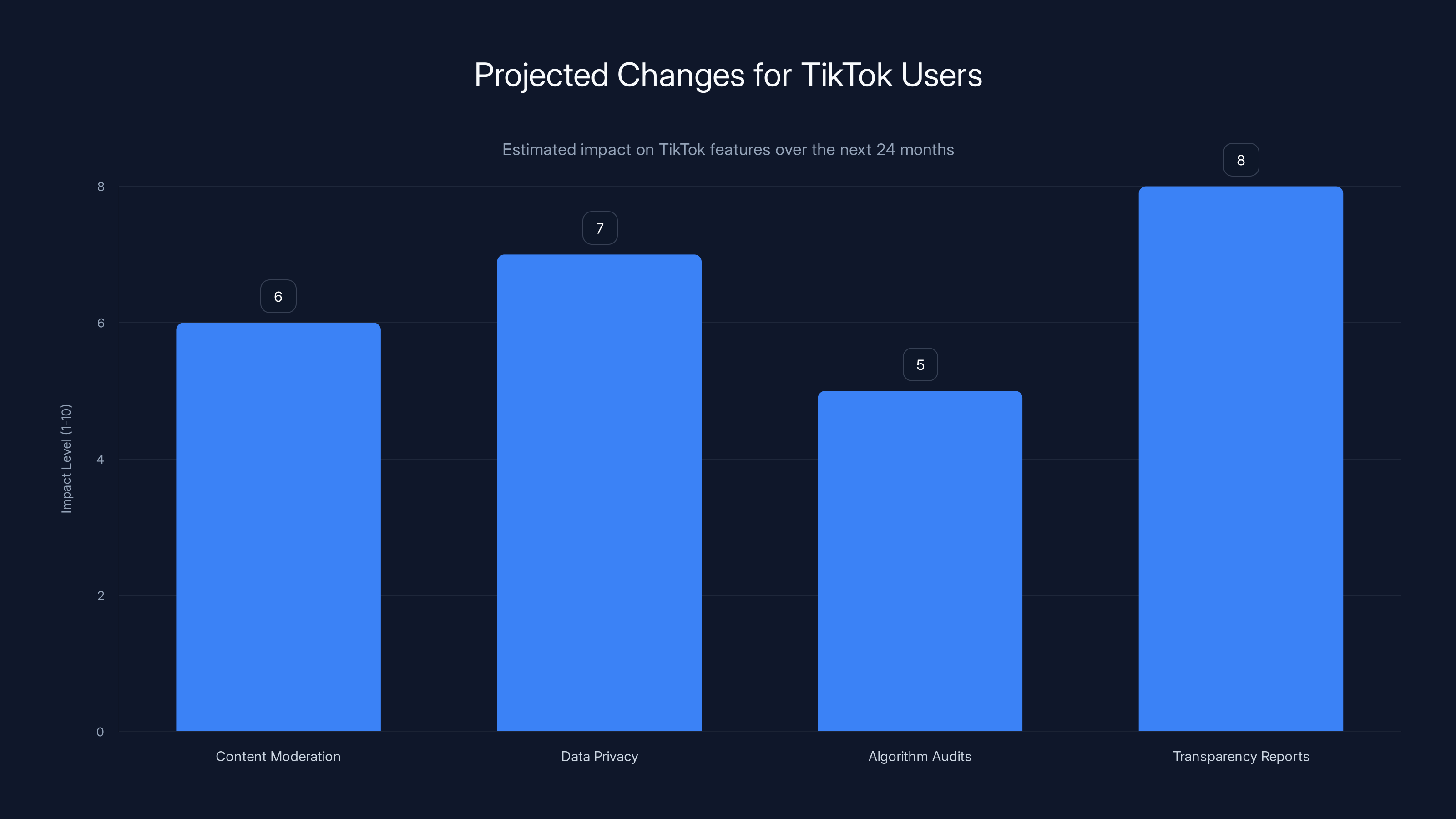 Projected Changes for TikTok Users

Estimated impact on TikTok features over the next 24 months

Impact Level (1-10)

8
6
4
2
0

6
7
5
8

Content Moderation
Data Privacy
Algorithm Audits
Transparency Reports